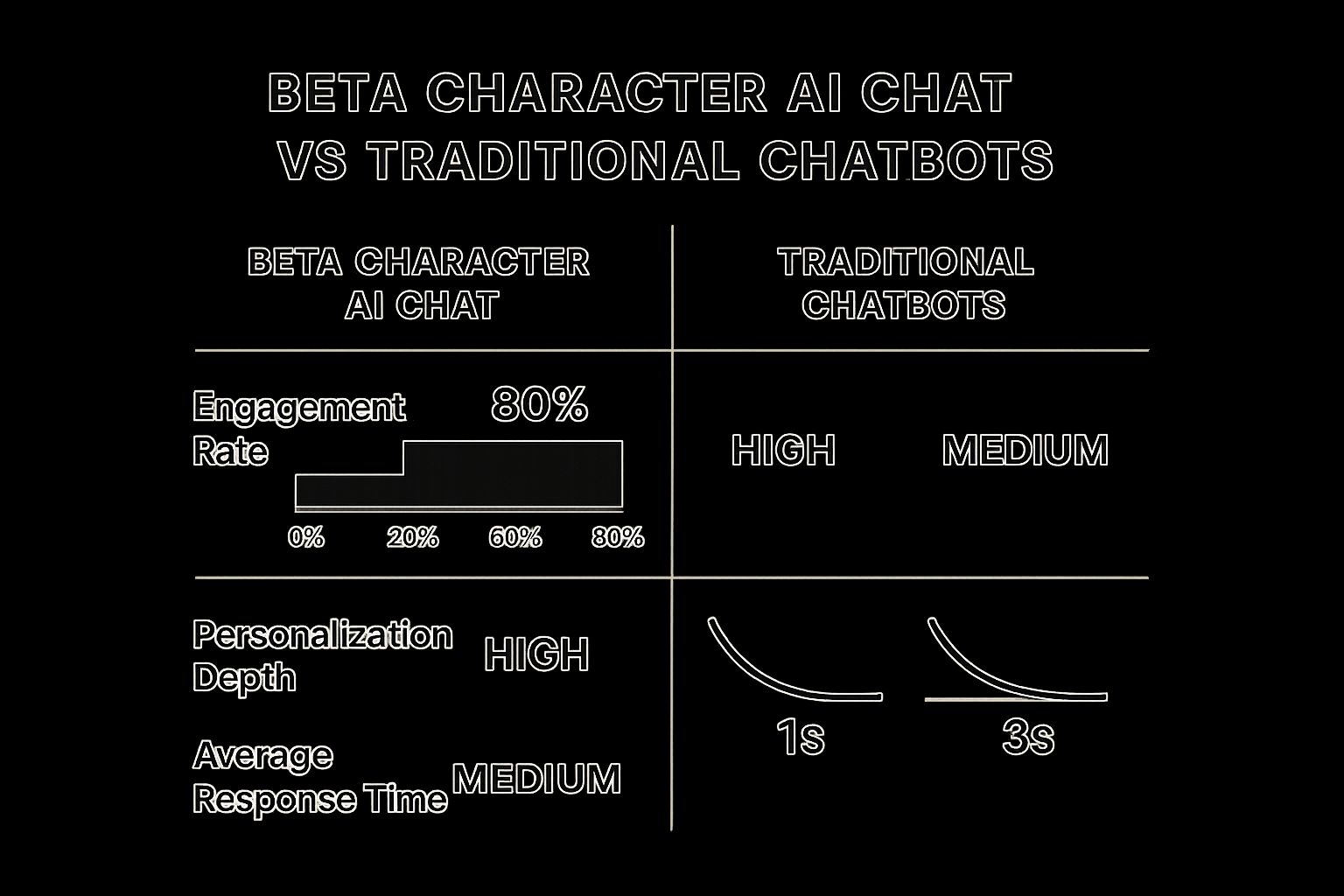 BETA CHARACTER AI CHAT VS TRADITIONAL CHATBOTS

BETA CHARACTER AI CHAT

TRADITIONAL CHATBOTS

Engagement Rate

80%

0%
20%
60%
80%

HIGH

MEDIUM

Personalization Depth

HIGH

Average Response Time

MEDIUM

1s

3s